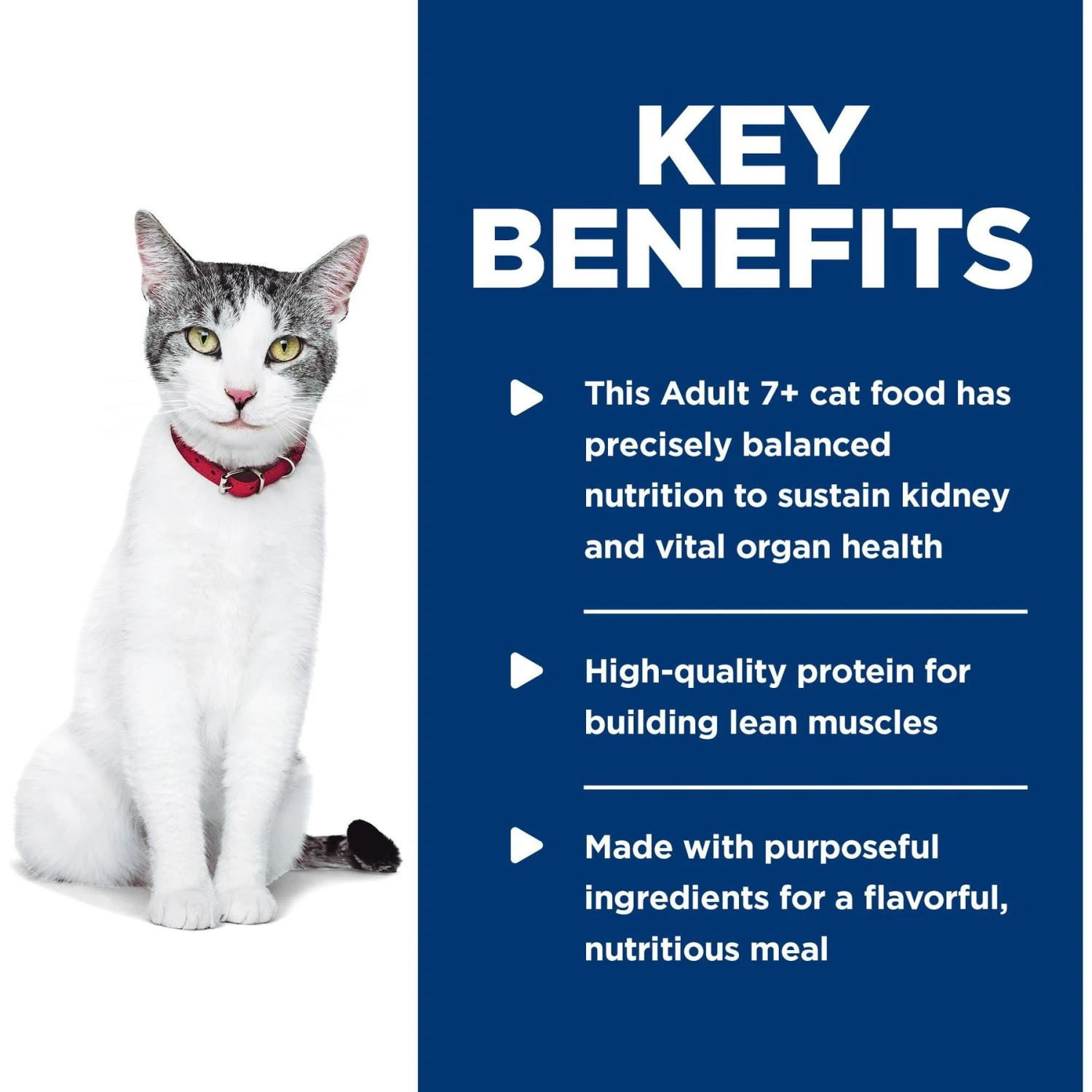 KEY BENEFITS

This Adult 7+ cat food has precisely balanced nutrition to sustain kidney and vital organ health

High-quality protein for building lean muscles

Made with purposeful ingredients for a flavorful, nutritious meal